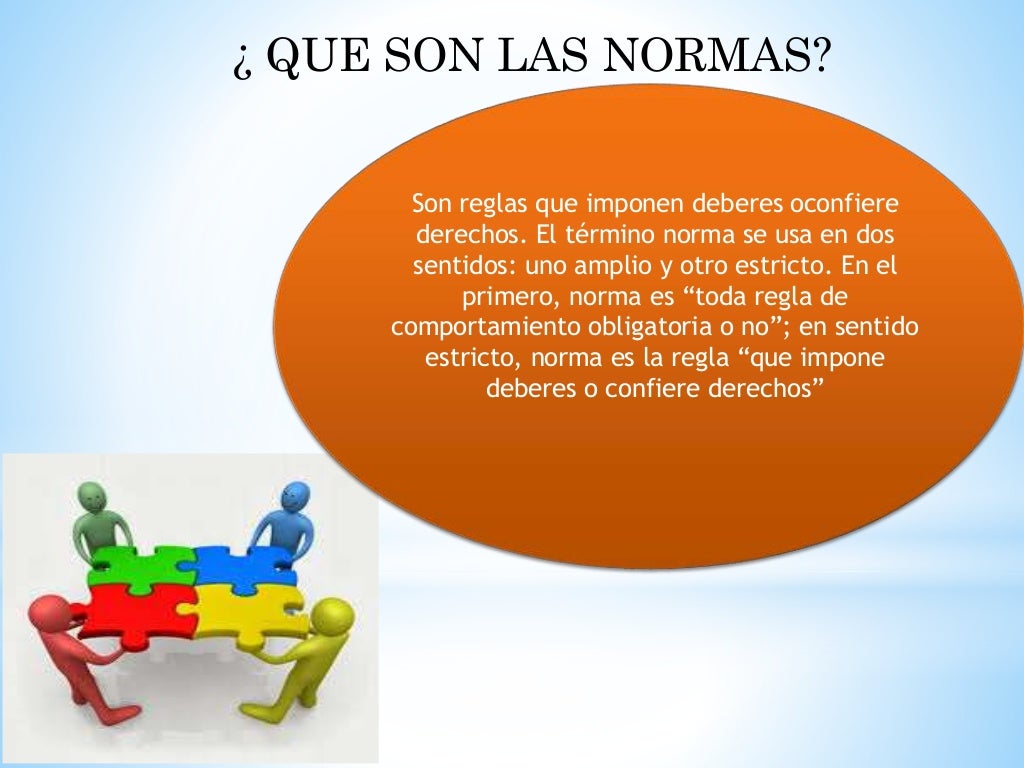 ¿ QUE SON LAS NORMAS?

Son reglas que imponen deberes oconfiere derechos. El término norma se usa en dos sentidos: uno amplio y otro estricto. En el primero, norma es “toda regla de comportamiento obligatoria o no”; en sentido estricto, norma es la regla “que impone deberes o confiere derechos”